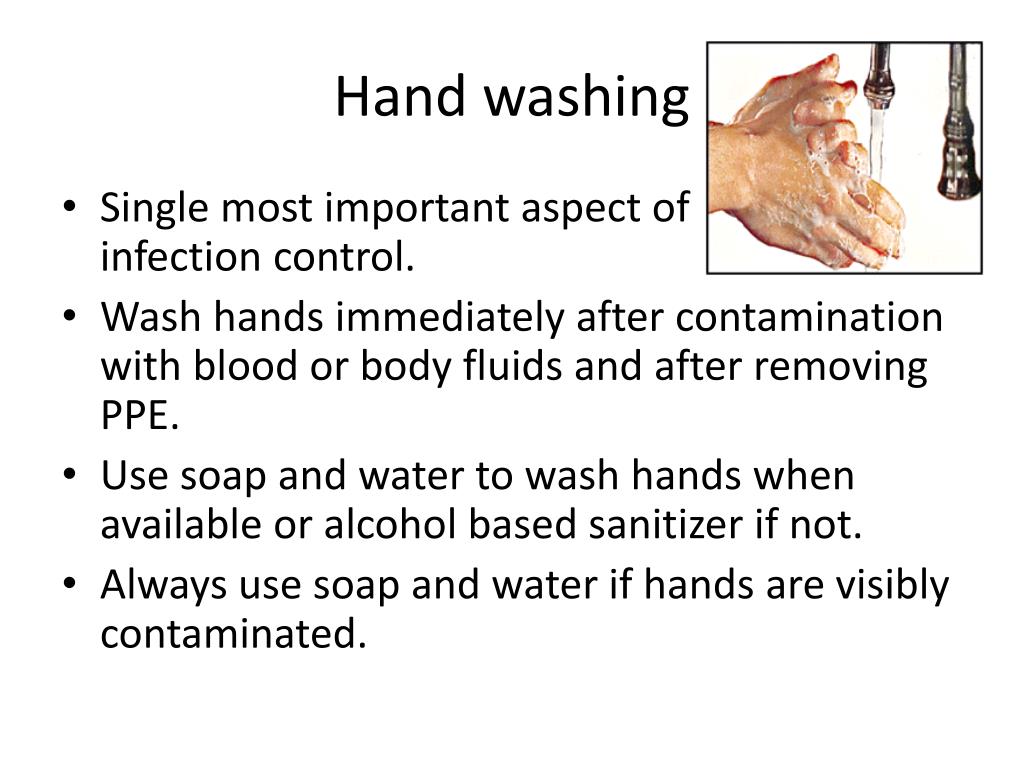 Hand washing

• Single most important aspect of infection control.
• Wash hands immediately after contamination with blood or body fluids and after removing PPE.
• Use soap and water to wash hands when available or alcohol based sanitizer if not.
• Always use soap and water if hands are visibly contaminated.